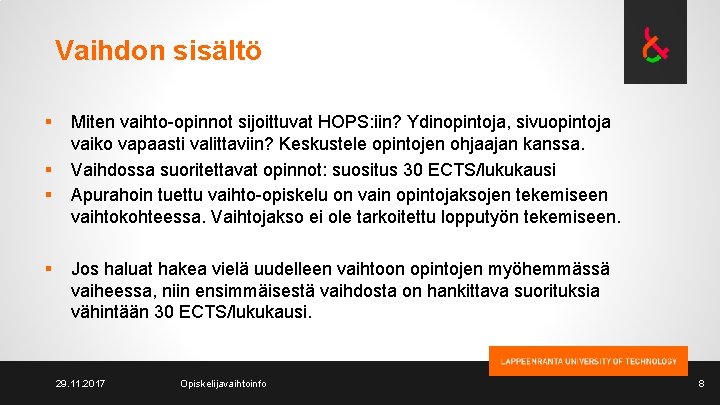 Vaihdon sisältö

▪ Miten vaihto-opinnot sijoittuvat HOPS:iin? Ydinopintoja, sivuopintoja vaiko vapaasti valittaviin? Keskustele opintojen ohjaajan kanssa.
▪ Vaihdossa suoritettavat opinnot: suositus 30 ECTS/lukukausi
▪ Apurahoin tuettu vaihto-opiskelu on vain opintojaksojen tekemiseen vaihtokohteessa. Vaihtojakso ei ole tarkoitettu lopputyön tekemiseen.

▪ Jos haluat hakea vielä uudelleen vaihtoon opintojen myöhemmässä vaiheessa, niin ensimmäisestä vaihdosta on hankittava suorituksia vähintään 30 ECTS/lukukausi.

LAPPEENRANTA UNIVERSITY OF TECHNOLOGY

29.11.2017 Opiskelijavaihtoinfo 8